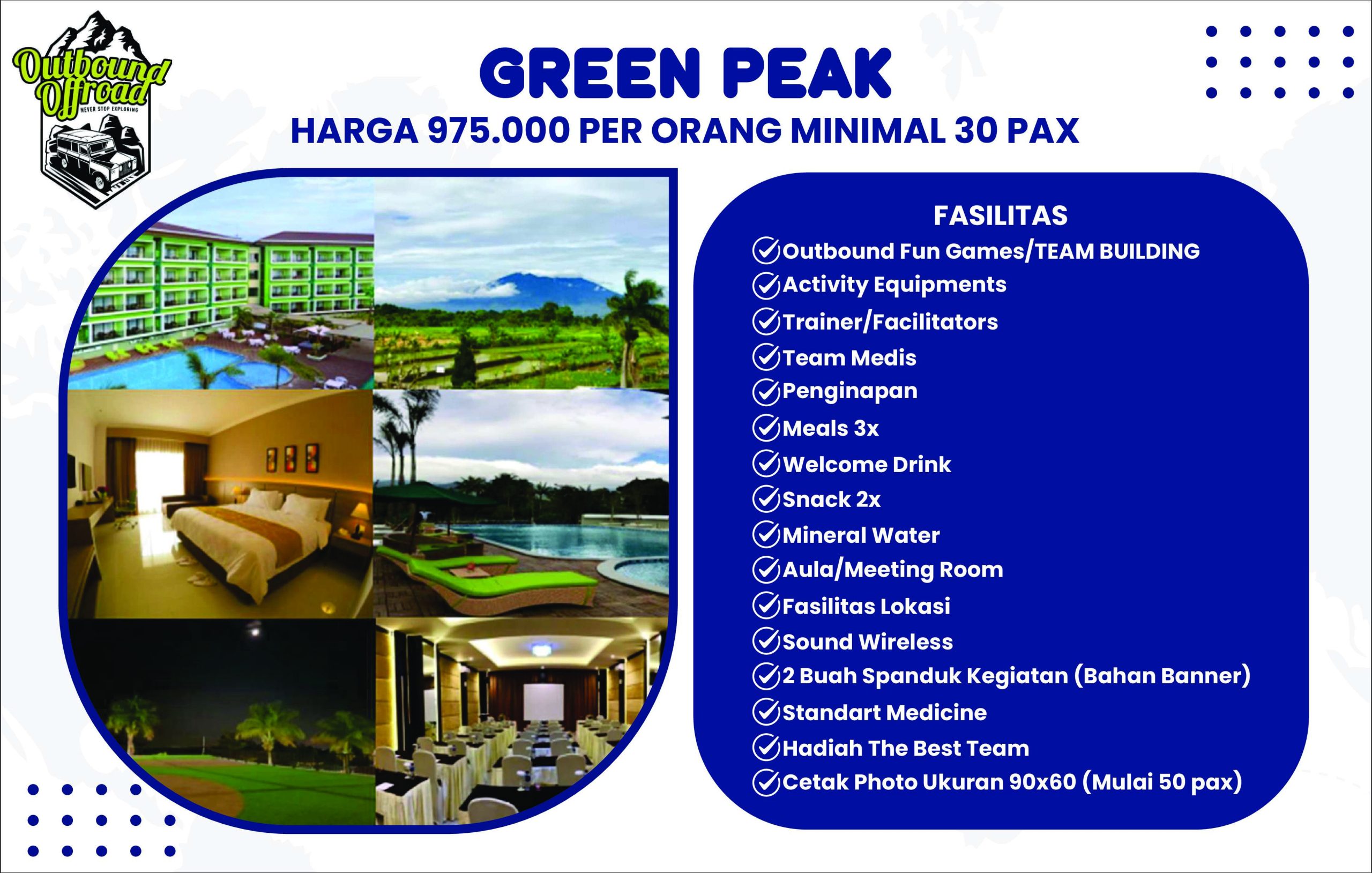 Outbound Offroad
NEVER STOP EXPLORING

GREEN PEAK
HARGA 975.000 PER ORANG MINIMAL 30 PAX

FASILITAS
Outbound Fun Games/TEAM BUILDING
Activity Equipments
Trainer/Facilitators
Team Medis
Penginapan
Meals 3x
Welcome Drink
Snack 2x
Mineral Water
Aula/Meeting Room
Fasilitas Lokasi
Sound Wireless
2 Buah Spanduk Kegiatan (Bahan Banner)
Standart Medicine
Hadiah The Best Team
Cetak Photo Ukuran 90x60 (Mulai 50 pax)